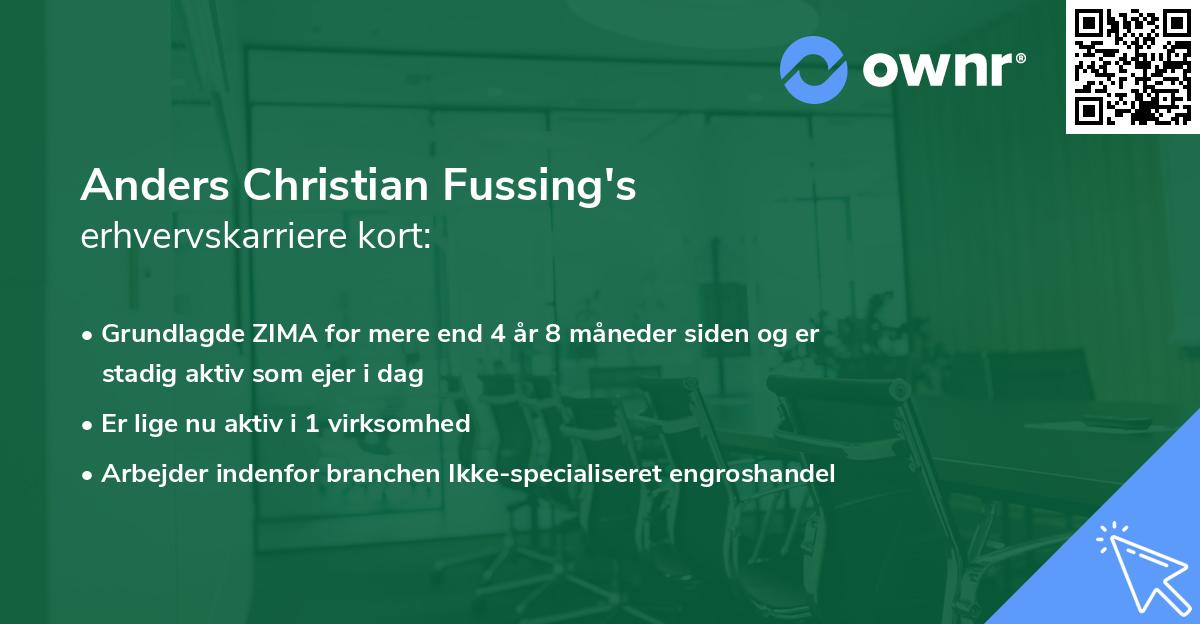 ownr®

Anders Christian Fussing's
erhvervskarriere kort:

• Grundlagde ZIMA for mere end 4 år 8 måneder siden og er stadig aktiv som ejer i dag
• Er lige nu aktiv i 1 virksomhed
• Arbejder indenfor branchen Ikke-specialiseret engroshandel